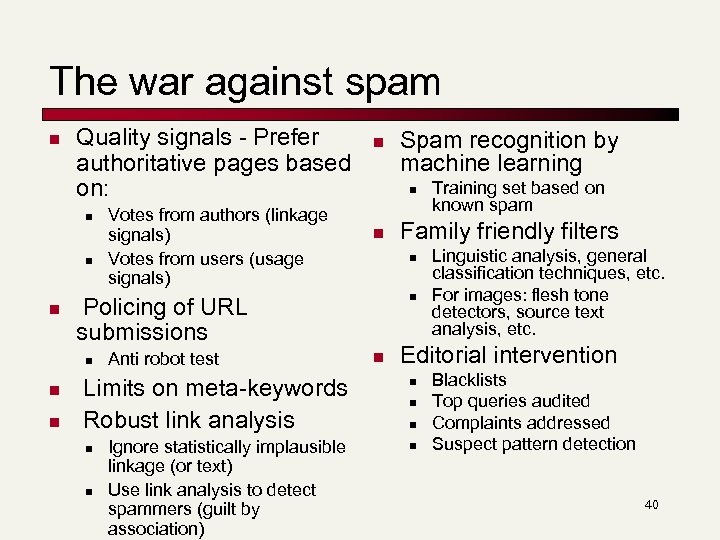 The war against spam

- Quality signals - Prefer authoritative pages based on:
  - Votes from authors (linkage signals)
  - Votes from users (usage signals)
- Policing of URL submissions
  - Anti robot test
- Limits on meta-keywords
- Robust link analysis
  - Ignore statistically implausible linkage (or text)
  - Use link analysis to detect spammers (guilt by association)

- Spam recognition by machine learning
  - Training set based on known spam
- Family friendly filters
  - Linguistic analysis, general classification techniques, etc.
  - For images: flesh tone detectors, source text analysis, etc.
- Editorial intervention
  - Blacklists
  - Top queries audited
  - Complaints addressed
  - Suspect pattern detection

40